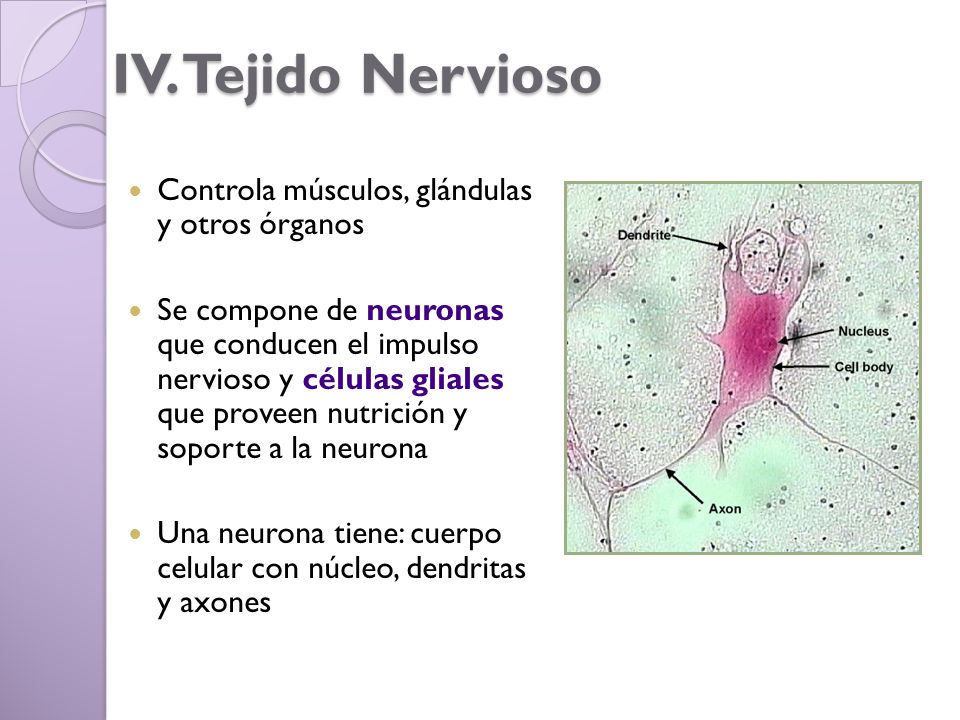 IV. Tejido Nervioso

Controla músculos, glándulas y otros órganos

Se compone de neuronas que conducen el impulso nervioso y células gliales que proveen nutrición y soporte a la neurona

Una neurona tiene: cuerpo celular con núcleo, dendritas y axones

Dendrite

Nucleus

Cell body

Axon